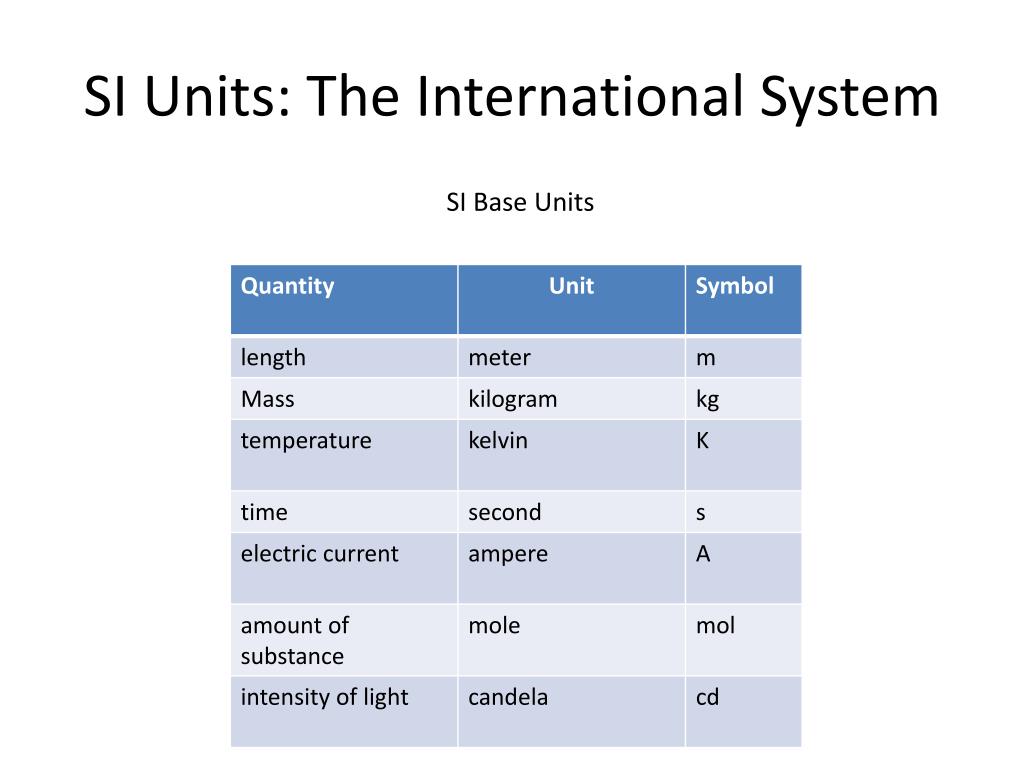 SI Units: The International System

SI Base Units

| Quantity | Unit | Symbol |
|---|---|---|
| length | meter | m |
| Mass | kilogram | kg |
| temperature | kelvin | K |
| time | second | s |
| electric current | ampere | A |
| amount of substance | mole | mol |
| intensity of light | candela | cd |